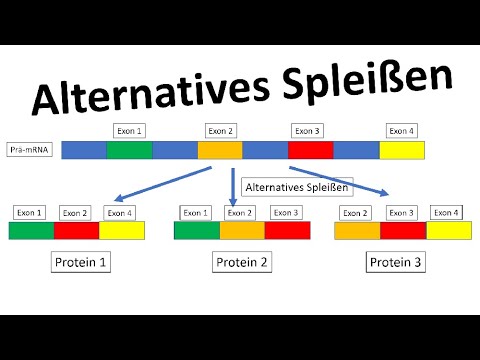 Alternatives Spleißen

Exon 1
Exon 2
Exon 3
Exon 4

Prä-mRNA

Alternatives Spleißen

Exon 1
Exon 2
Exon 4

Exon 1
Exon 2
Exon 3

Exon 2
Exon 3
Exon 4

Protein 1
Protein 2
Protein 3